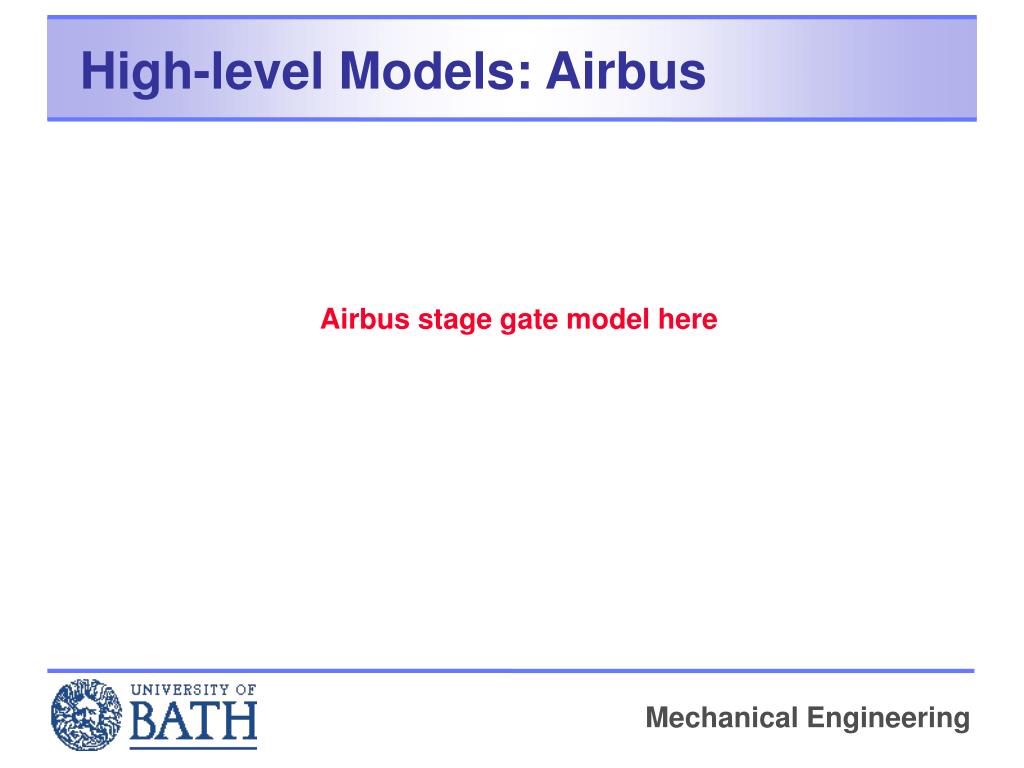 High-level Models: Airbus

Airbus stage gate model here

UNIVERSITY OF
BATH

Mechanical Engineering